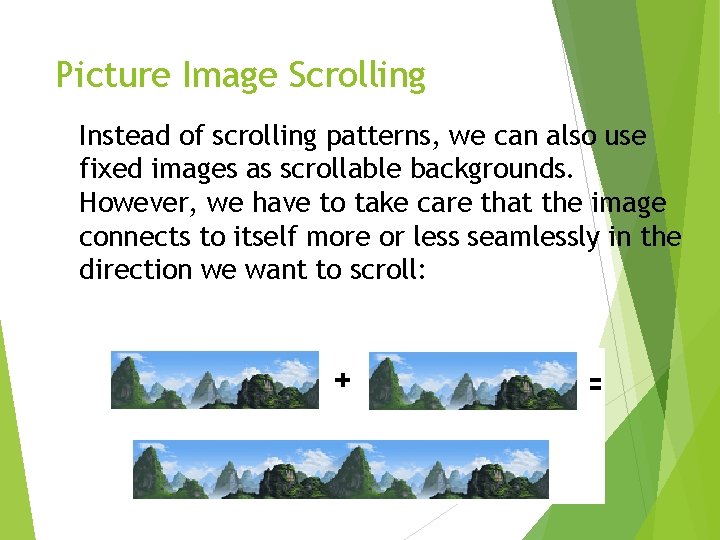 Picture Image Scrolling

Instead of scrolling patterns, we can also use fixed images as scrollable backgrounds. However, we have to take care that the image connects to itself more or less seamlessly in the direction we want to scroll:

+

=